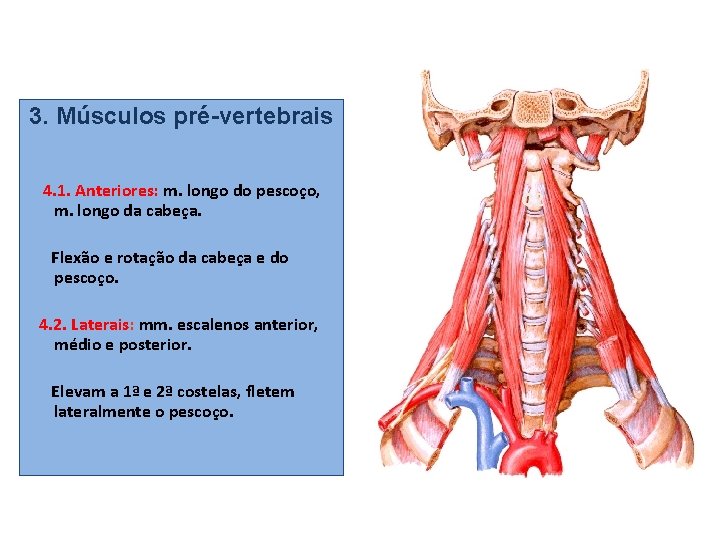 3. Músculos pré-vertebrais

4.1. Anteriores: m. longo do pescoço, m. longo da cabeça.

Flexão e rotação da cabeça e do pescoço.

4.2. Laterais: mm. escalenos anterior, médio e posterior.

Elevam a 1ª e 2ª costelas, fletem lateralmente o pescoço.